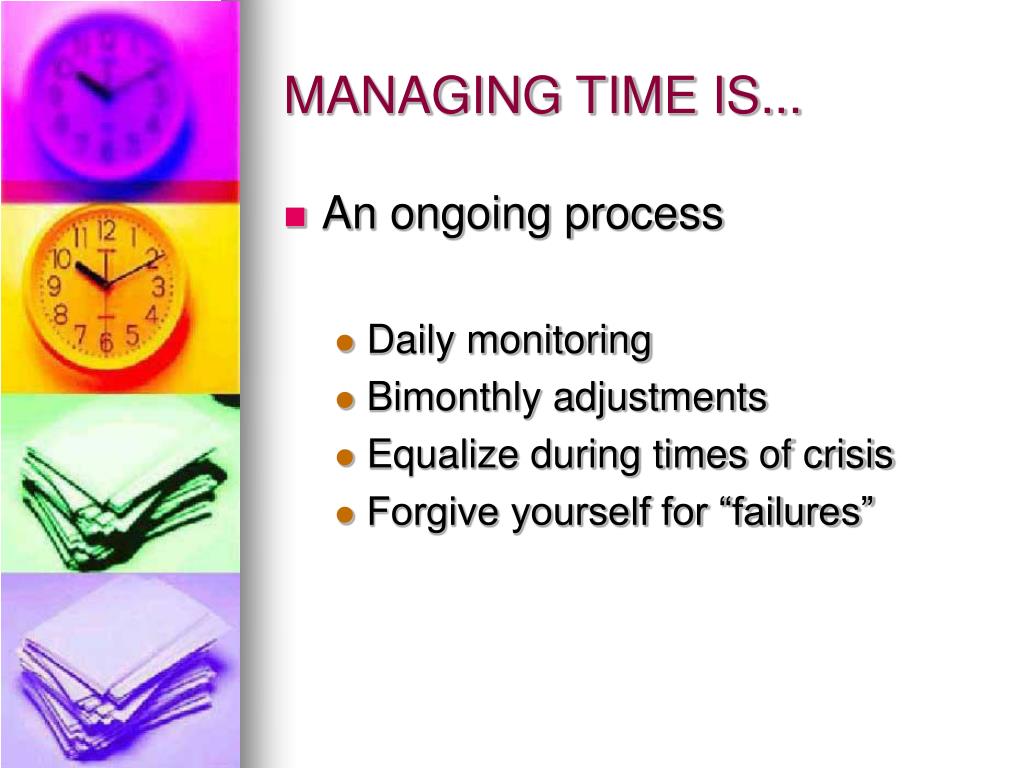 MANAGING TIME IS...

An ongoing process

Daily monitoring
Bimonthly adjustments
Equalize during times of crisis
Forgive yourself for “failures”